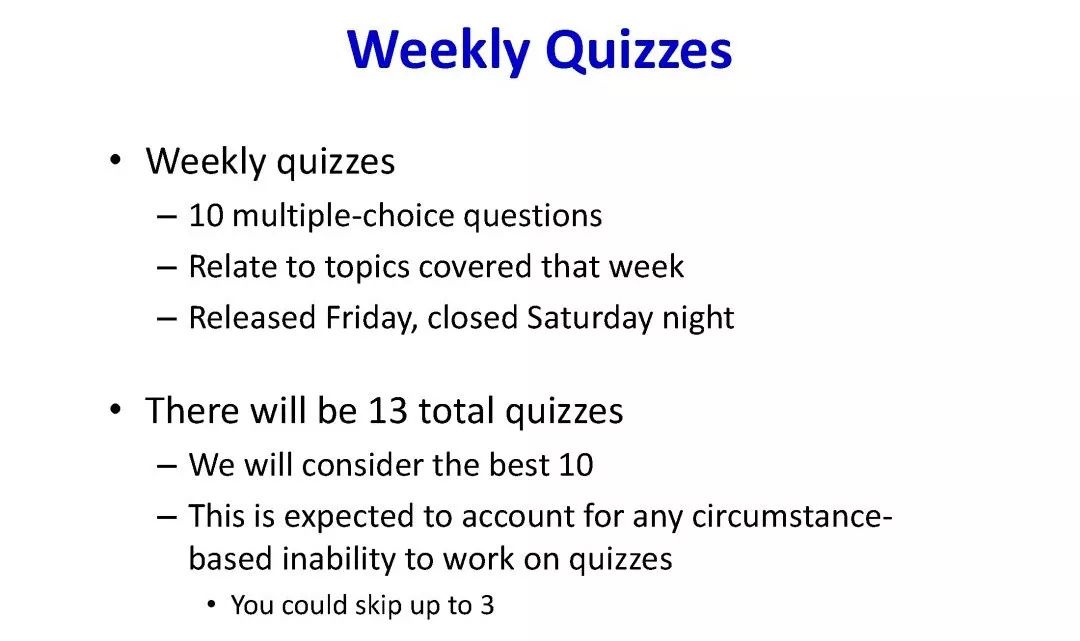 Weekly Quizzes

• Weekly quizzes
– 10 multiple-choice questions
– Relate to topics covered that week
– Released Friday, closed Saturday night

• There will be 13 total quizzes
– We will consider the best 10
– This is expected to account for any circumstance-based inability to work on quizzes
• You could skip up to 3